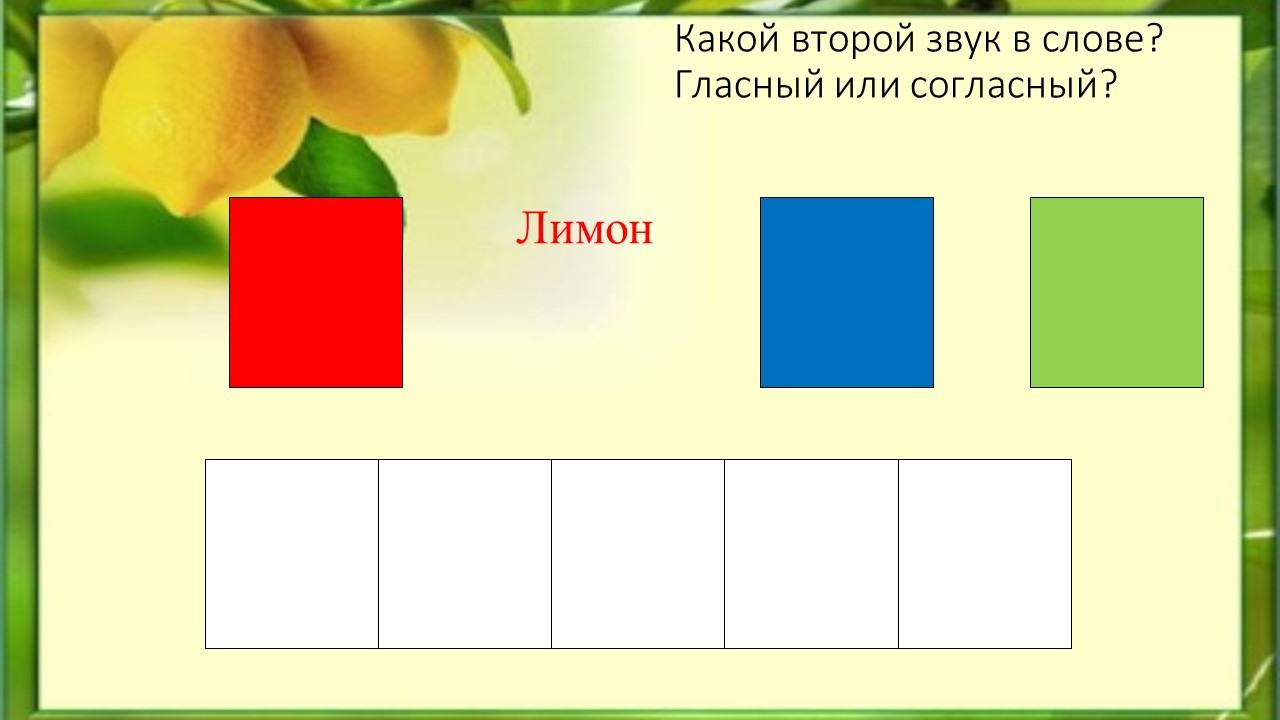 Какой второй звук в слове?
Гласный или согласный?

Лимон